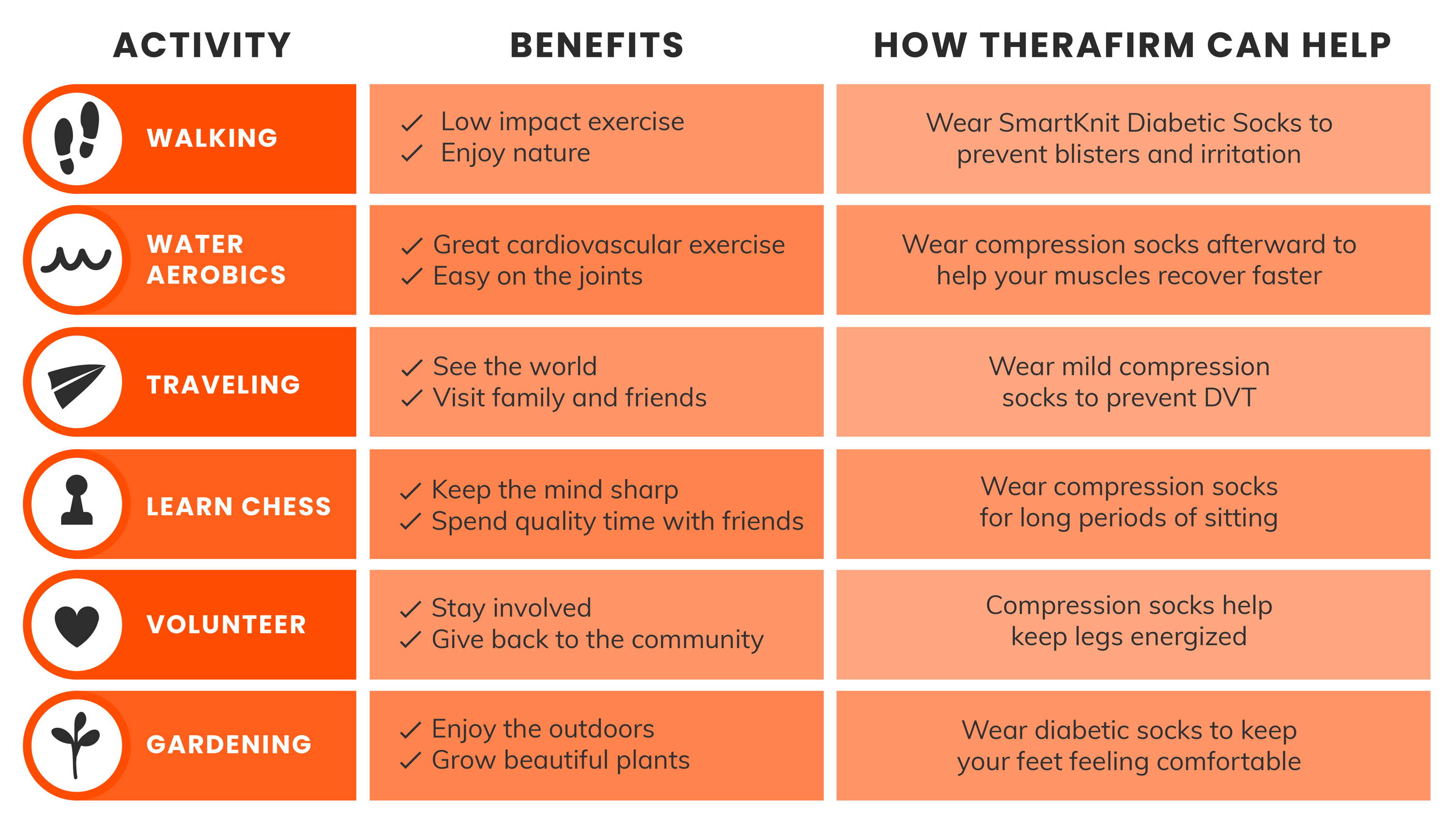 | ACTIVITY | BENEFITS | HOW THERAFIRM CAN HELP |
|---|---|---|
| WALKING | ✓ Low impact exercise ✓ Enjoy nature | Wear SmartKnit Diabetic Socks to prevent blisters and irritation |
| WATER AEROBICS | ✓ Great cardiovascular exercise ✓ Easy on the joints | Wear compression socks afterward to help your muscles recover faster |
| TRAVELING | ✓ See the world ✓ Visit family and friends | Wear mild compression socks to prevent DVT |
| LEARN CHESS | ✓ Keep the mind sharp ✓ Spend quality time with friends | Wear compression socks for long periods of sitting |
| VOLUNTEER | ✓ Stay involved ✓ Give back to the community | Compression socks help keep legs energized |
| GARDENING | ✓ Enjoy the outdoors ✓ Grow beautiful plants | Wear diabetic socks to keep your feet feeling comfortable |